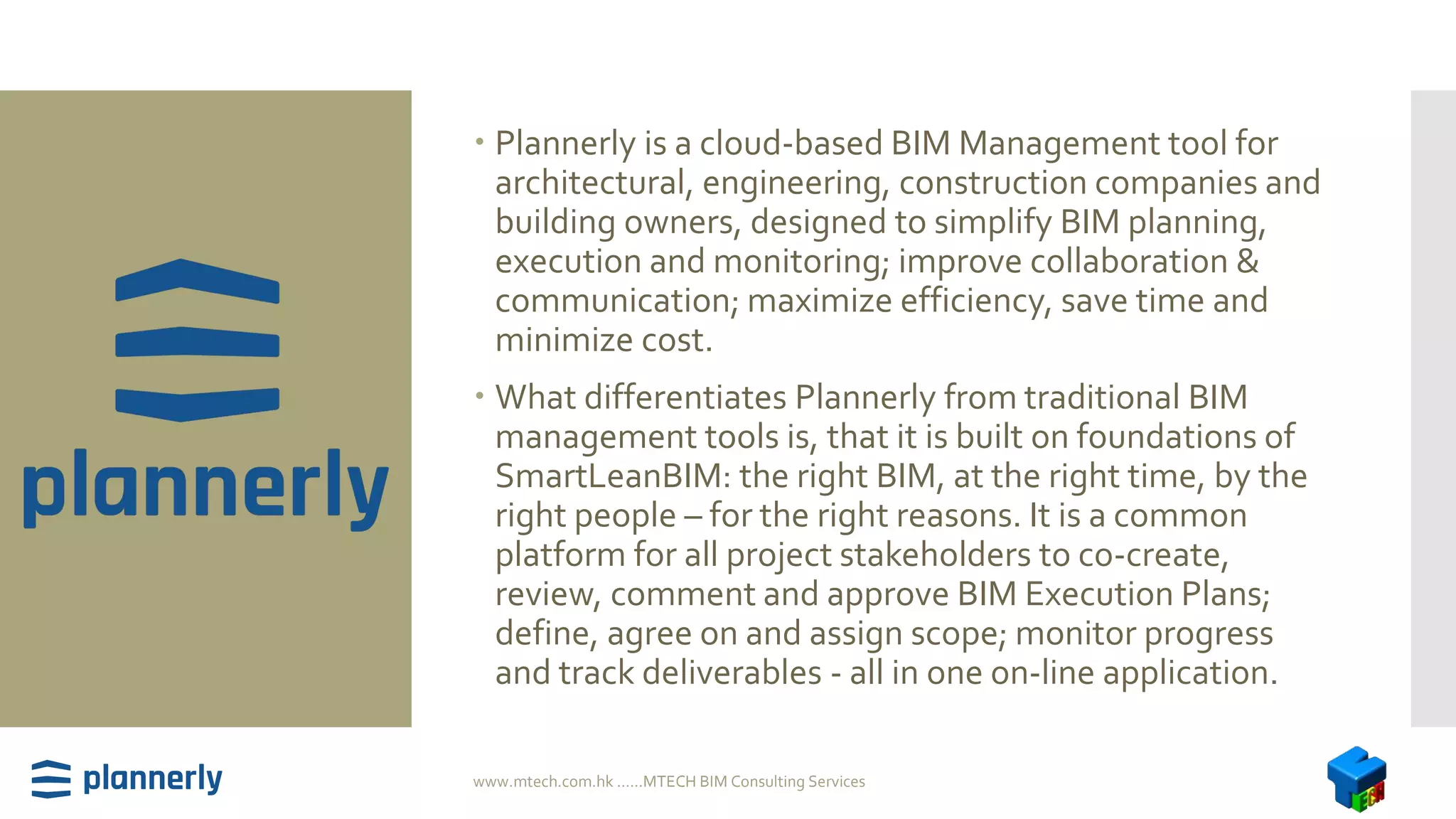 plannerly

• Plannerly is a cloud-based BIM Management tool for architectural, engineering, construction companies and building owners, designed to simplify BIM planning, execution and monitoring; improve collaboration & communication; maximize efficiency, save time and minimize cost.

• What differentiates Plannerly from traditional BIM management tools is, that it is built on foundations of SmartLeanBIM: the right BIM, at the right time, by the right people – for the right reasons. It is a common platform for all project stakeholders to co-create, review, comment and approve BIM Execution Plans; define, agree on and assign scope; monitor progress and track deliverables - all in one on-line application.

plannerly

www.mtech.com.hk ......MTECH BIM Consulting Services

TECH